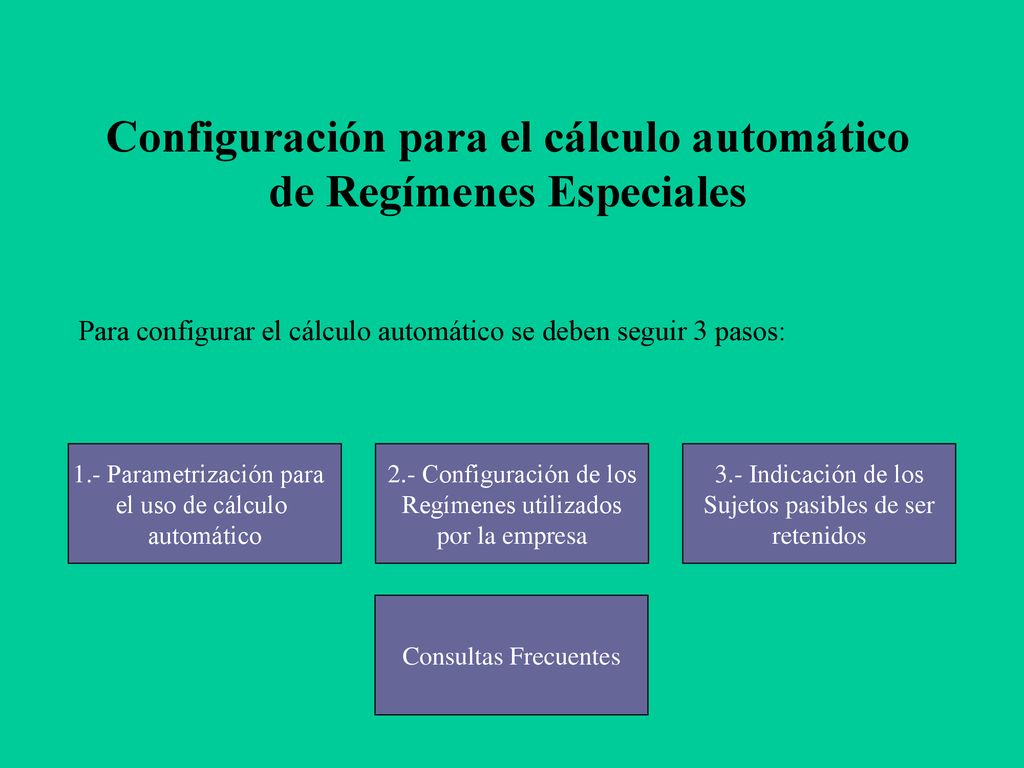 Configuración para el cálculo automático de Regímenes Especiales

Para configurar el cálculo automático se deben seguir 3 pasos:

1.- Parametrización para el uso de cálculo automático

2.- Configuración de los Regímenes utilizados por la empresa

3.- Indicación de los Sujetos pasibles de ser retenidos

Consultas Frecuentes